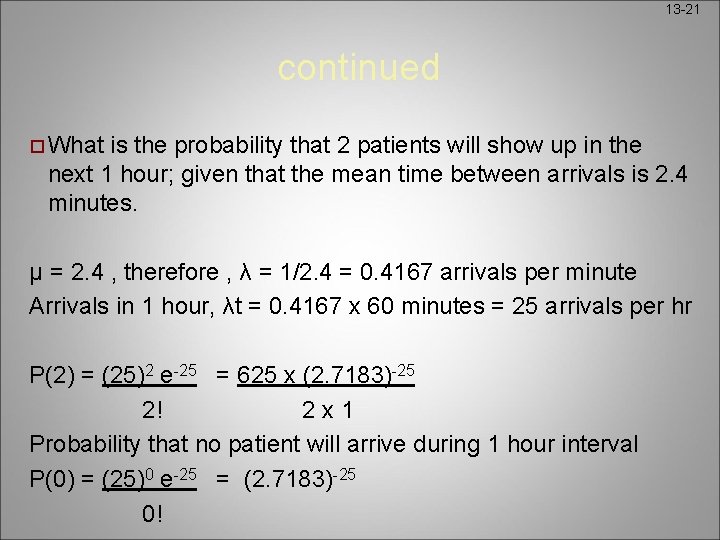 13-21

continued

What is the probability that 2 patients will show up in the next 1 hour; given that the mean time between arrivals is 2.4 minutes.

μ = 2.4 , therefore , λ = 1/2.4 = 0.4167 arrivals per minute
Arrivals in 1 hour, λt = 0.4167 x 60 minutes = 25 arrivals per hr

$P(2) = \frac{(25)^2 e^{-25}}{2!} = \frac{625 \times (2.7183)^{-25}}{2 \times 1}$

Probability that no patient will arrive during 1 hour interval
$P(0) = \frac{(25)^0 e^{-25}}{0!} = (2.7183)^{-25}$